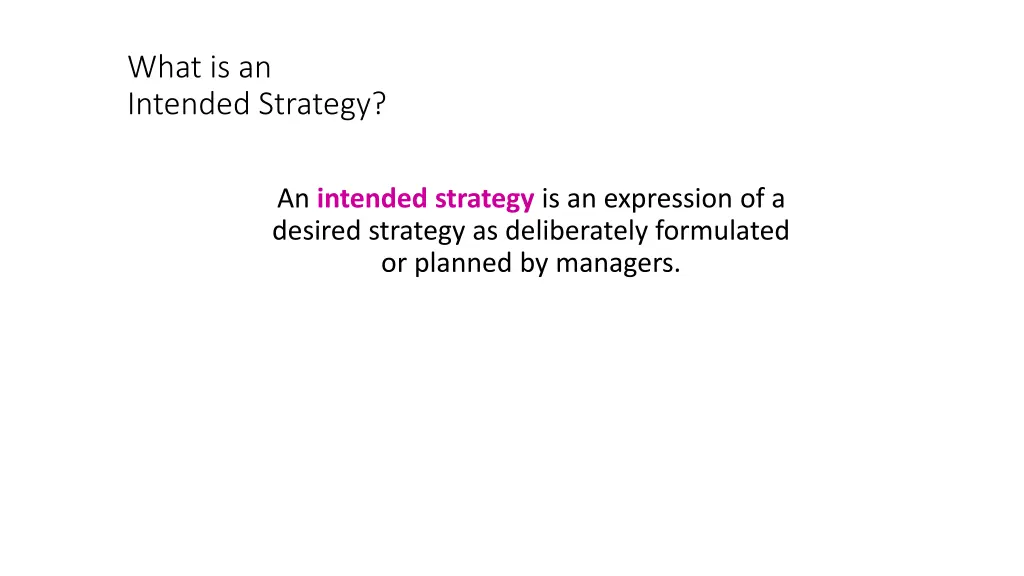 What is an
Intended Strategy?

An intended strategy is an expression of a desired strategy as deliberately formulated or planned by managers.